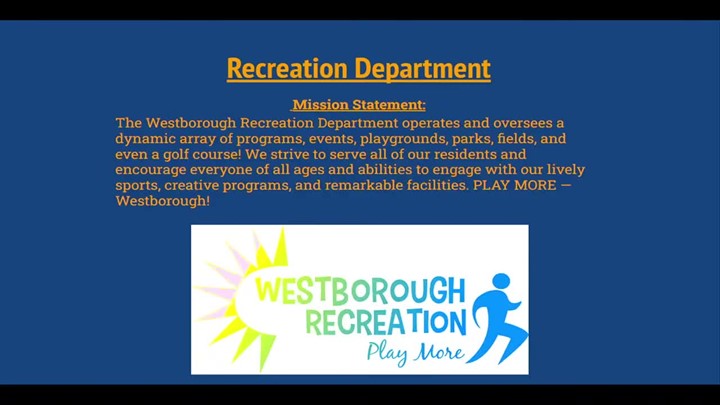 Recreation Department

Mission Statement:

The Westborough Recreation Department operates and oversees a dynamic array of programs, events, playgrounds, parks, fields, and even a golf course! We strive to serve all of our residents and encourage everyone of all ages and abilities to engage with our lively sports, creative programs, and remarkable facilities. PLAY MORE — Westborough!

WESTBOROUGH RECREATION

Play More